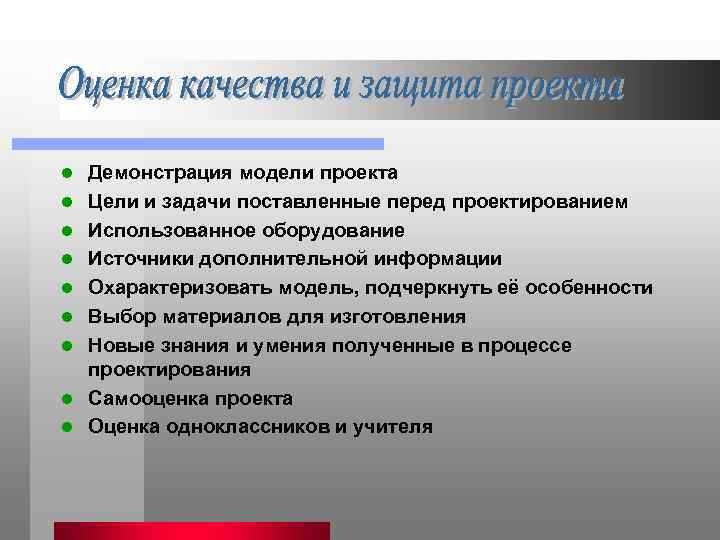 Оценка качества и защита проекта

- Демонстрация модели проекта
- Цели и задачи поставленные перед проектированием
- Использованное оборудование
- Источники дополнительной информации
- Охарактеризовать модель, подчеркнуть её особенности
- Выбор материалов для изготовления
- Новые знания и умения полученные в процессе проектирования
- Самооценка проекта
- Оценка одноклассников и учителя